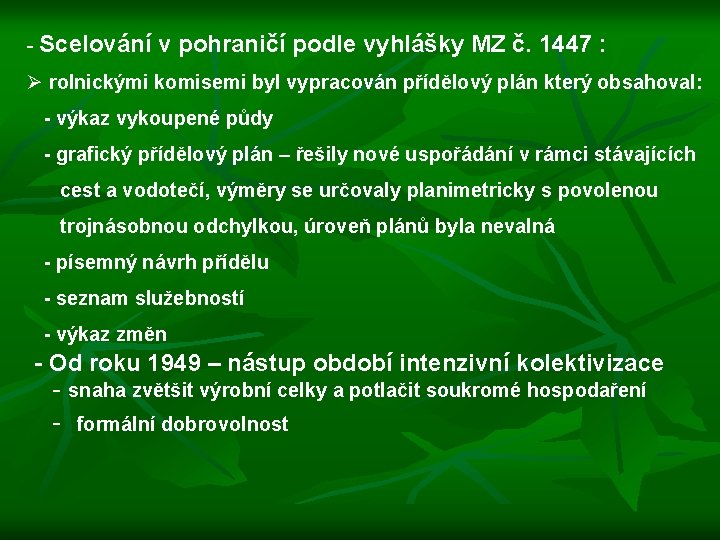 - Scelování v pohraničí podle vyhlášky MZ č. 1447 :

➢ rolnickými komisemi byl vypracován přídělový plán který obsahoval:

- výkaz vykoupené půdy

- grafický přídělový plán – řešily nové uspořádání v rámci stávajících cest a vodotečí, výměry se určovaly planimetricky s povolenou trojnásobnou odchylkou, úroveň plánů byla nevalná

- písemný návrh přídělu

- seznam služebností

- výkaz změn

- Od roku 1949 – nástup období intenzivní kolektivizace

- snaha zvětšit výrobní celky a potlačit soukromé hospodaření

- formální dobrovolnost